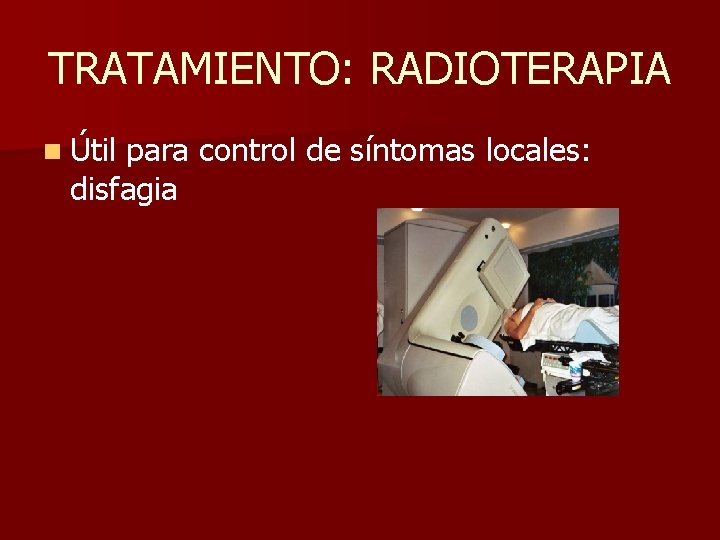 TRATAMIENTO: RADIOTERAPIA

Útil para control de síntomas locales: disfagia